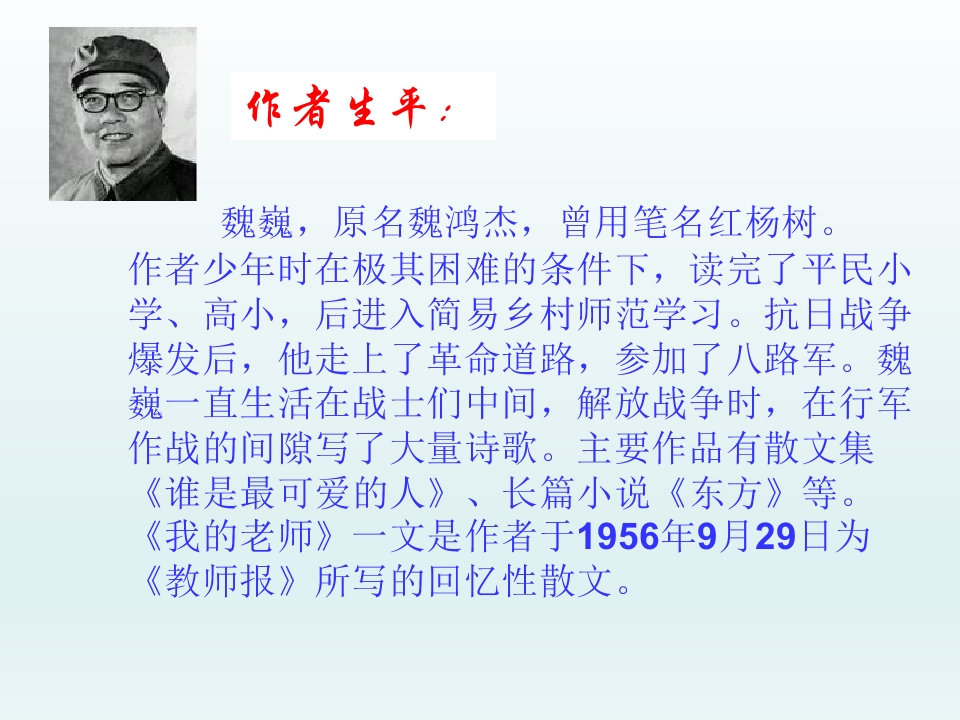 作者生平：

魏巍，原名魏鸿杰，曾用笔名红杨树。作者少年时在极其困难的条件下，读完了平民小学、高小，后进入简易乡村师范学习。抗日战争爆发后，他走上了革命道路，参加了八路军。魏巍一直生活在战士们中间，解放战争时，在行军作战的间隙写了大量诗歌。主要作品有散文集《谁是最可爱的人》、长篇小说《东方》等。《我的老师》一文是作者于1956年9月29日为《教师报》所写的回忆性散文。